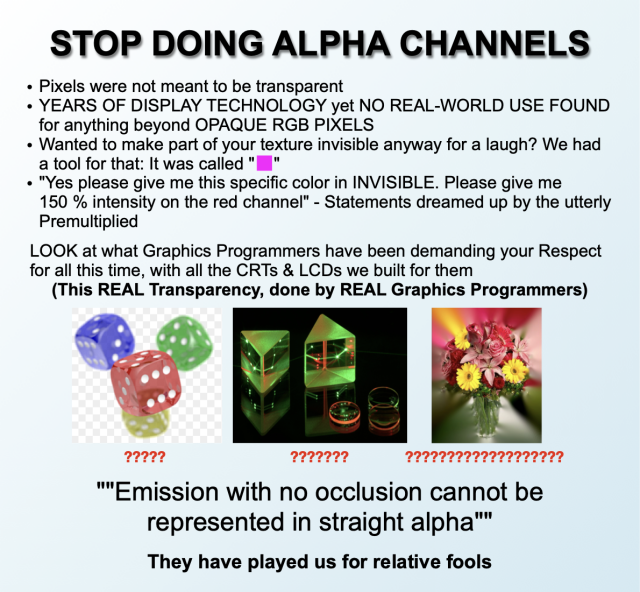 STOP DOING ALPHA CHANNELS

• Pixels were not meant to be transparent
• YEARS OF DISPLAY TECHNOLOGY yet NO REAL-WORLD USE FOUND for anything beyond OPAQUE RGB PIXELS
• Wanted to make part of your texture invisible anyway for a laugh? We had a tool for that: It was called " "
• "Yes please give me this specific color in INVISIBLE. Please give me 150 % intensity on the red channel" - Statements dreamed up by the utterly Premultiplied

LOOK at what Graphics Programmers have been demanding your Respect for all this time, with all the CRTs & LCDs we built for them
(This REAL Transparency, done by REAL Graphics Programmers)

?????

???????

???????????????????

""Emission with no occlusion cannot be represented in straight alpha""

They have played us for relative fools